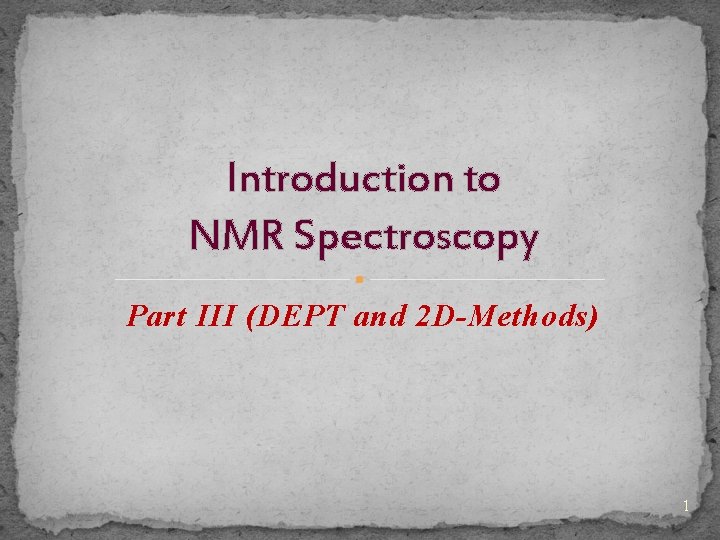 Introduction to
NMR Spectroscopy

Part III (DEPT and 2D-Methods)

1